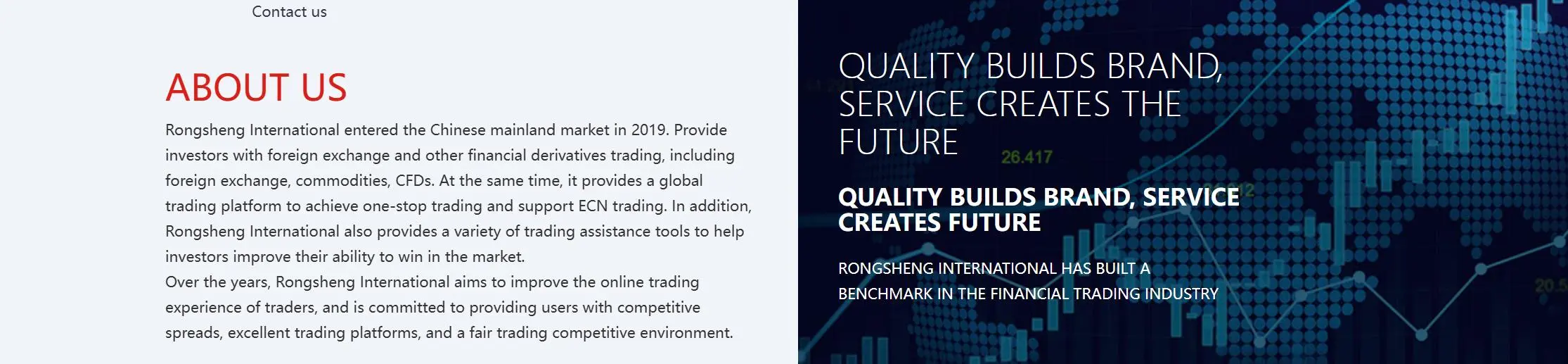 Contact us

ABOUT US

Rongsheng International entered the Chinese mainland market in 2019. Provide investors with foreign exchange and other financial derivatives trading, including foreign exchange, commodities, CFDs. At the same time, it provides a global trading platform to achieve one-stop trading and support ECN trading. In addition, Rongsheng International also provides a variety of trading assistance tools to help investors improve their ability to win in the market.
Over the years, Rongsheng International aims to improve the online trading experience of traders, and is committed to providing users with competitive spreads, excellent trading platforms, and a fair trading competitive environment.

QUALITY BUILDS BRAND, SERVICE CREATES THE FUTURE

26.417

QUALITY BUILDS BRAND, SERVICE CREATES FUTURE

RONGSHENG INTERNATIONAL HAS BUILT A BENCHMARK IN THE FINANCIAL TRADING INDUSTRY